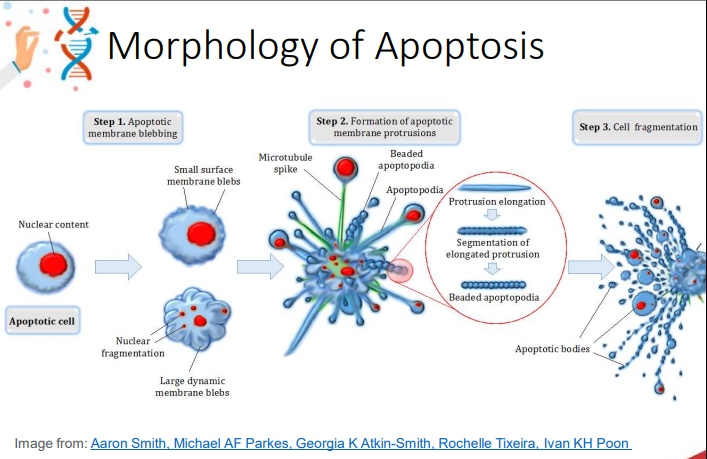 Morphology of Apoptosis

Step 1. Apoptotic membrane blebbing

Step 2. Formation of apoptotic membrane protrusions

Step 3. Cell fragmentation

Nuclear content

Apoptotic cell

Small surface membrane blebs

Nuclear fragmentation

Large dynamic membrane blebs

Microtubule spike

Beaded apoptopodia

Apoptopodia

Protrusion elongation

Segmentation of elongated protrusion

Beaded apoptopodia

Apoptotic bodies

Image from: Aaron Smith, Michael AF Parkes, Georgia K Atkin-Smith, Rochelle Tixeira, Ivan KH Poon